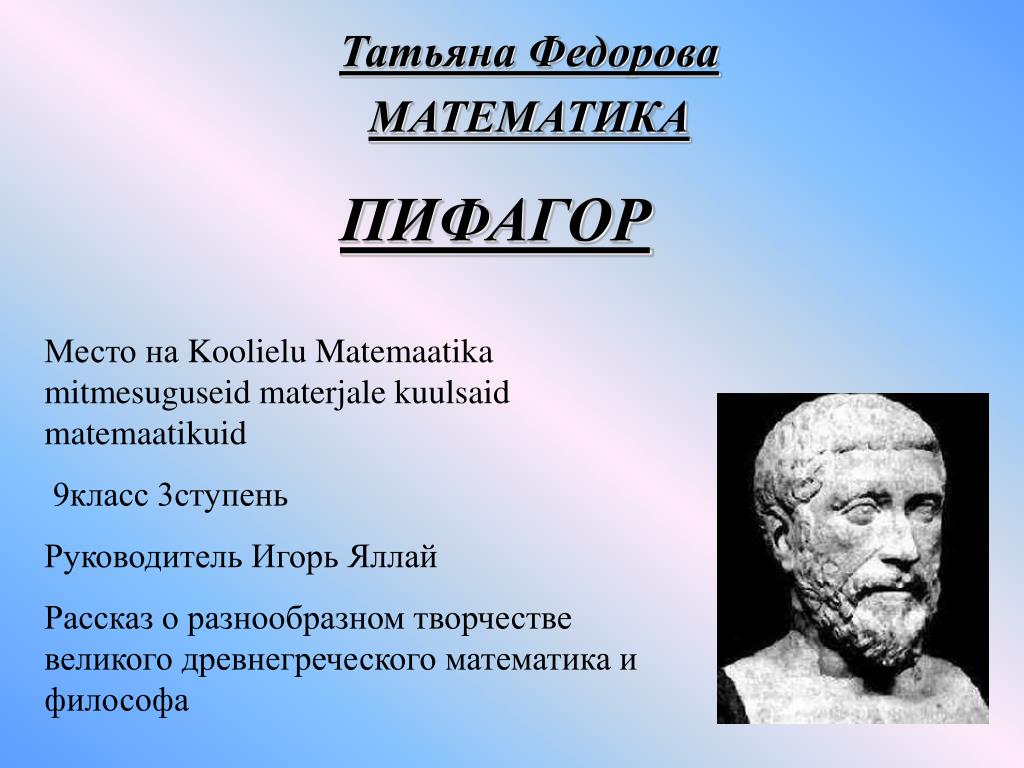 Татьяна Федорова
МАТЕМАТИКА

ПИФАГОР

Место на Koolielu Matemaatika mitmesuguseid materjale kuulsaid matemaatikuid

9класс 3ступень

Руководитель Игорь Яллай

Рассказ о разнообразном творчестве великого древнегреческого математика и философа